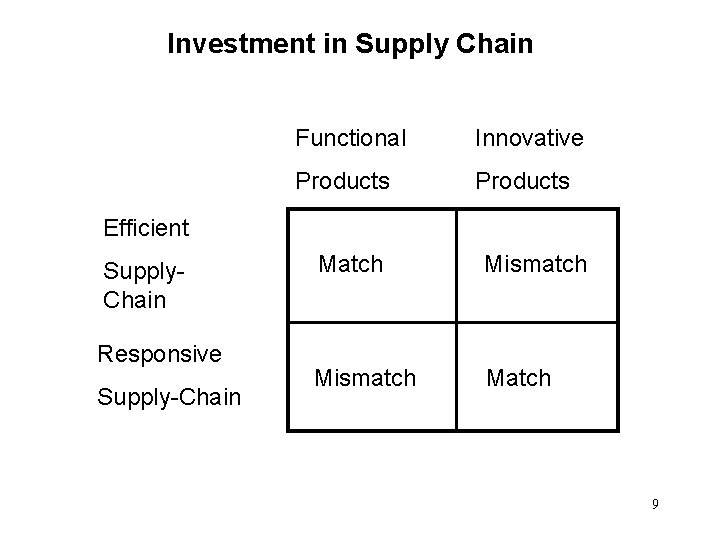 Investment in Supply Chain

| | Functional Products | Innovative Products |
|---|---|---|
| Efficient Supply-Chain | Match | Mismatch |
| Responsive Supply-Chain | Mismatch | Match |

9